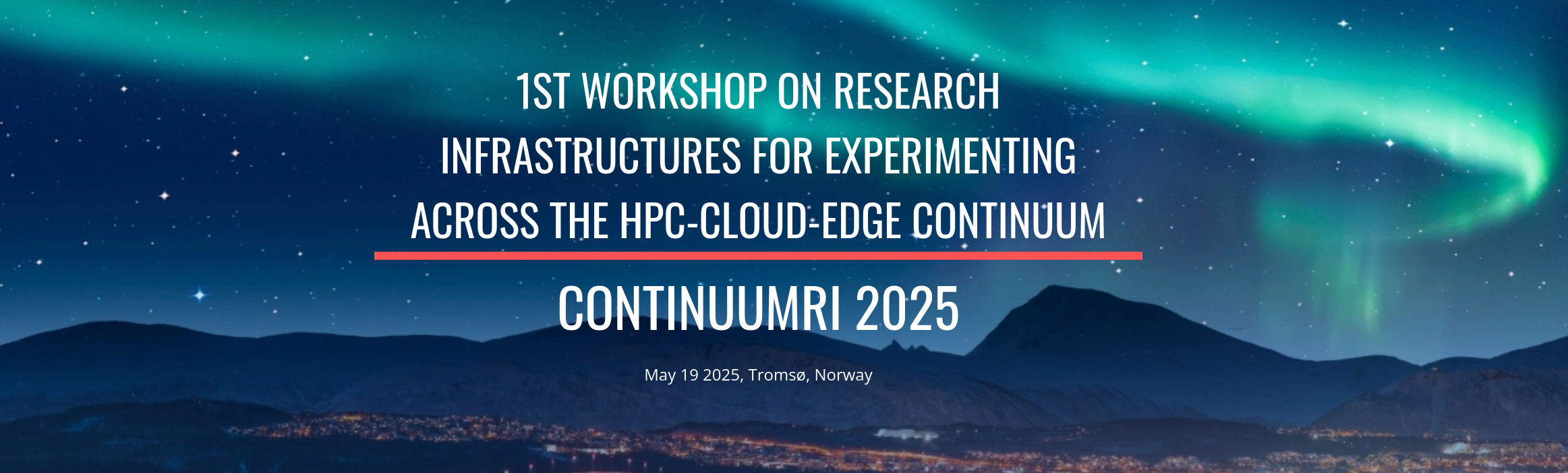 1ST WORKSHOP ON RESEARCH INFRASTRUCTURES FOR EXPERIMENTING ACROSS THE HPC-CLOUD-EDGE CONTINUUM

CONTINUUMRI 2025

May 19 2025, Tromsø, Norway